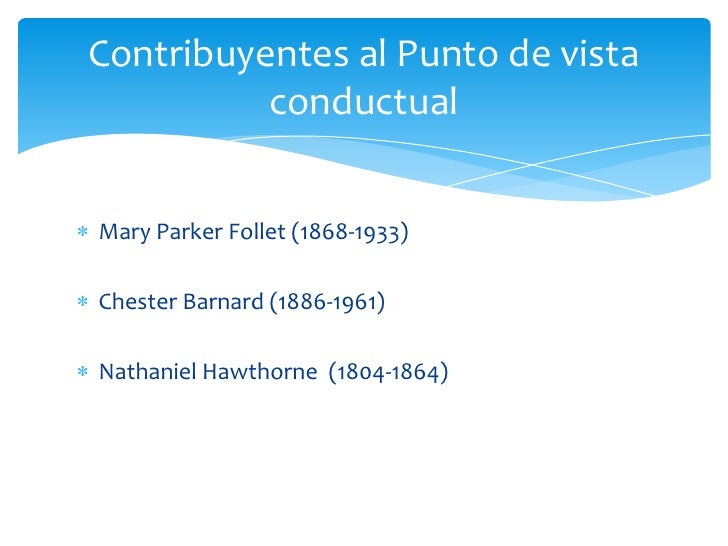 Contribuyentes al Punto de vista conductual

* Mary Parker Follet (1868-1933)

* Chester Barnard (1886-1961)

* Nathaniel Hawthorne (1804-1864)